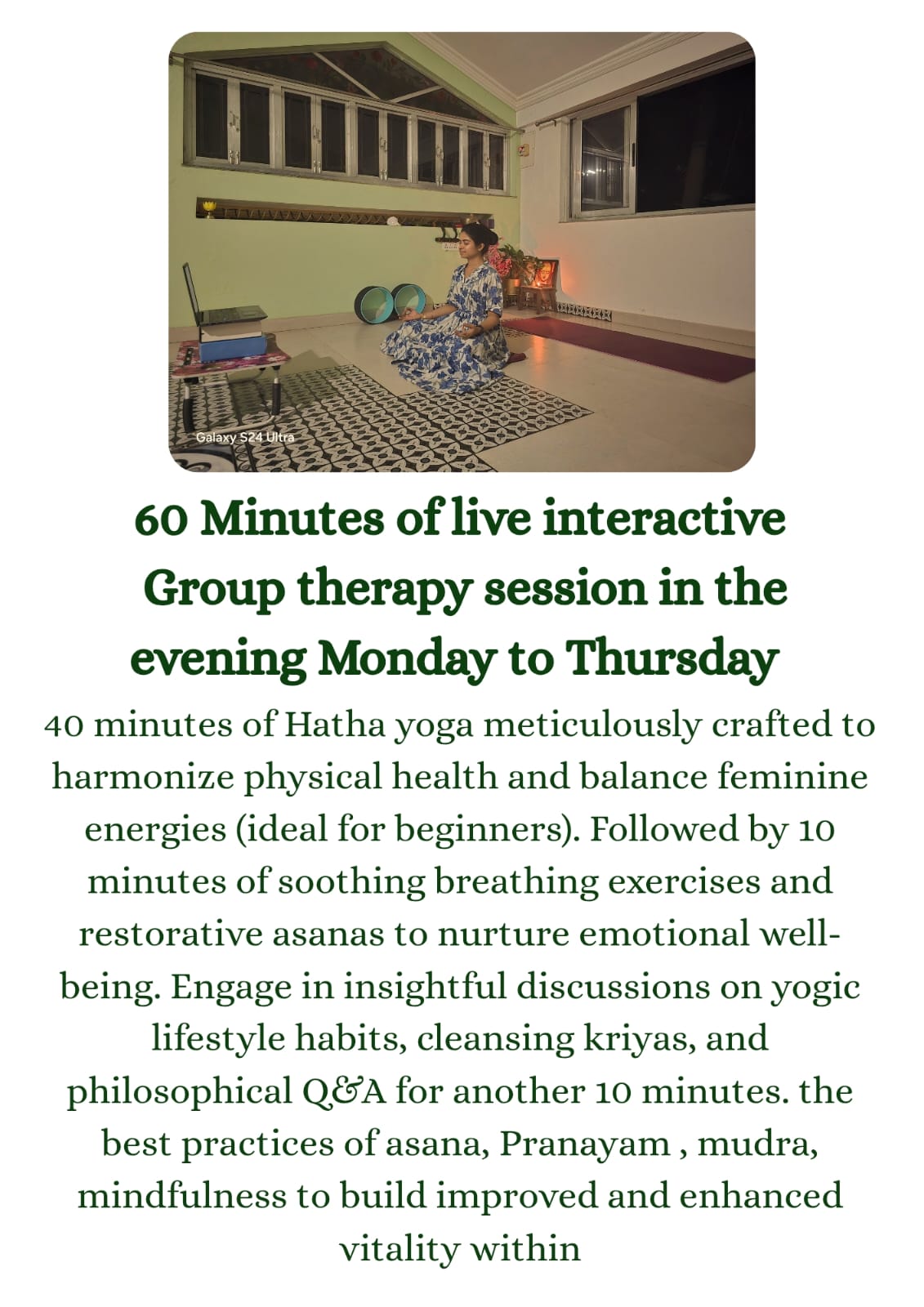 Galaxy S24 Ultra

60 Minutes of live interactive Group therapy session in the evening Monday to Thursday

40 minutes of Hatha yoga meticulously crafted to harmonize physical health and balance feminine energies (ideal for beginners). Followed by 10 minutes of soothing breathing exercises and restorative asanas to nurture emotional well-being. Engage in insightful discussions on yogic lifestyle habits, cleansing kriyas, and philosophical Q&A for another 10 minutes. the best practices of asana, Pranayam , mudra, mindfulness to build improved and enhanced vitality within